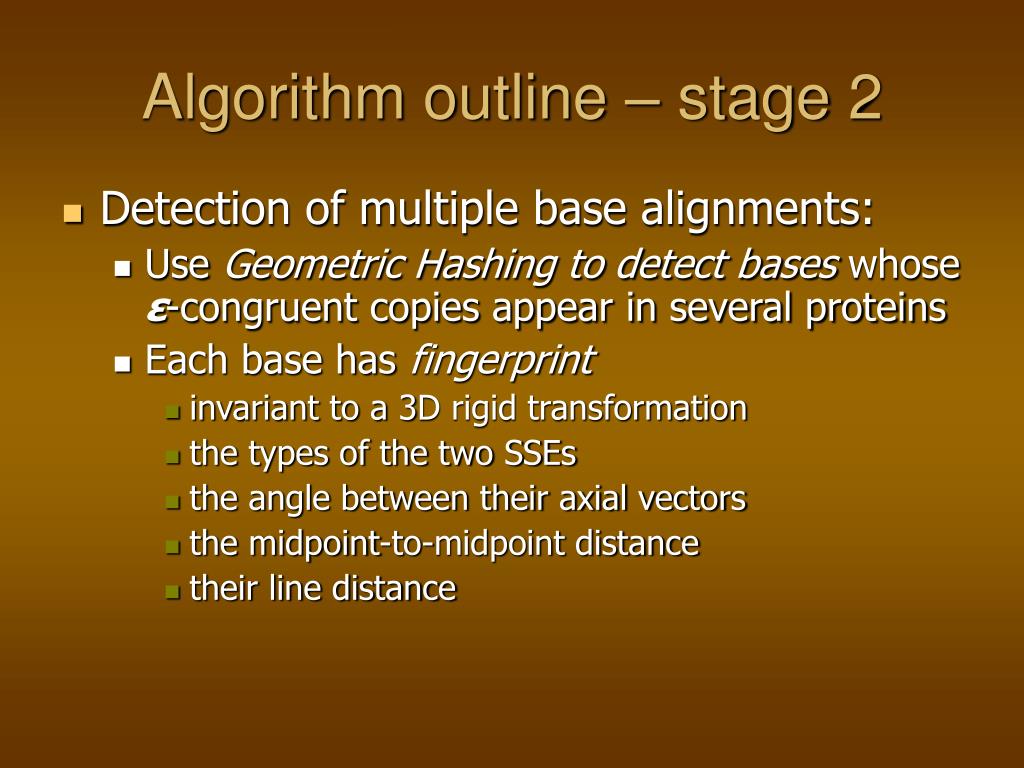 Algorithm outline – stage 2

Detection of multiple base alignments:

Use Geometric Hashing to detect bases whose $\varepsilon$-congruent copies appear in several proteins

Each base has fingerprint

invariant to a 3D rigid transformation

the types of the two SSEs

the angle between their axial vectors

the midpoint-to-midpoint distance

their line distance